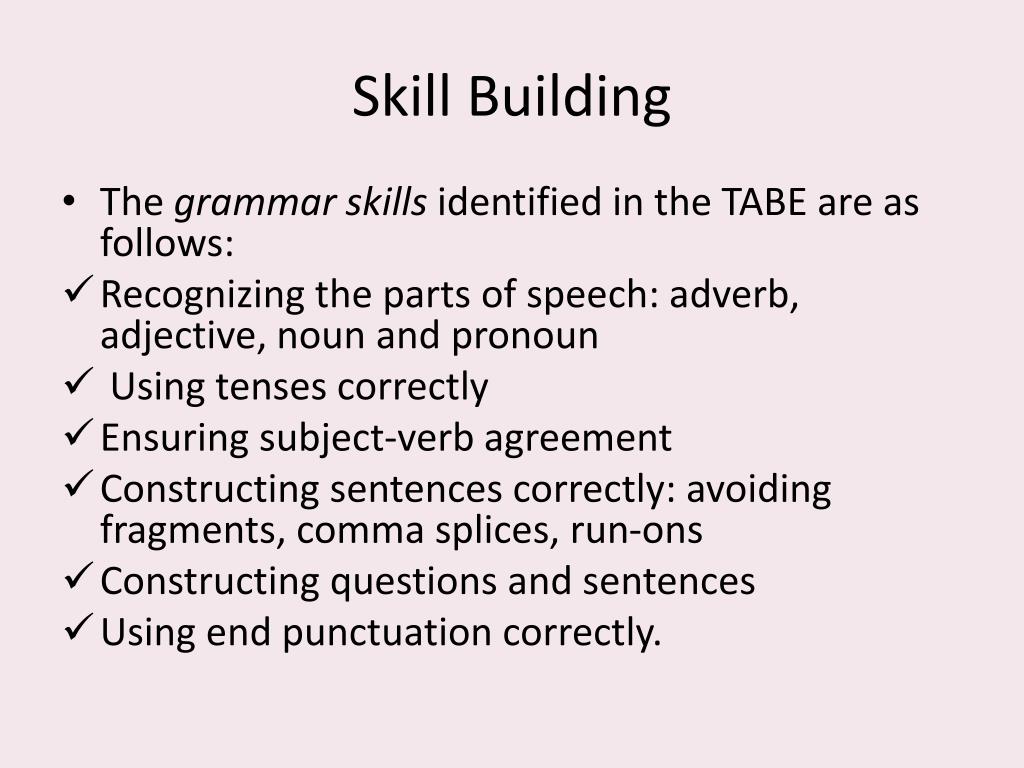 Skill Building

• The grammar skills identified in the TABE are as follows:
✓ Recognizing the parts of speech: adverb, adjective, noun and pronoun
✓ Using tenses correctly
✓ Ensuring subject-verb agreement
✓ Constructing sentences correctly: avoiding fragments, comma splices, run-ons
✓ Constructing questions and sentences
✓ Using end punctuation correctly.